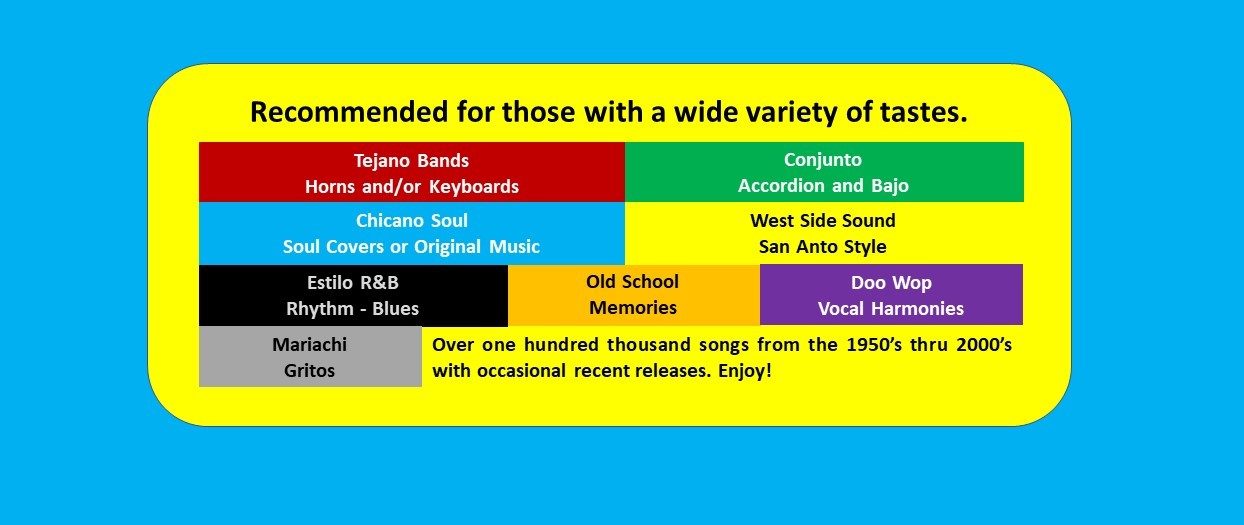 Recommended for those with a wide variety of tastes.

Tejano Bands
Horns and/or Keyboards

Conjunto
Accordion and Bajo

Chicano Soul
Soul Covers or Original Music

West Side Sound
San Anto Style

Estilo R&B
Rhythm - Blues

Old School
Memories

Doo Wop
Vocal Harmonies

Mariachi
Gritos

Over one hundred thousand songs from the 1950's thru 2000's with occasional recent releases. Enjoy!